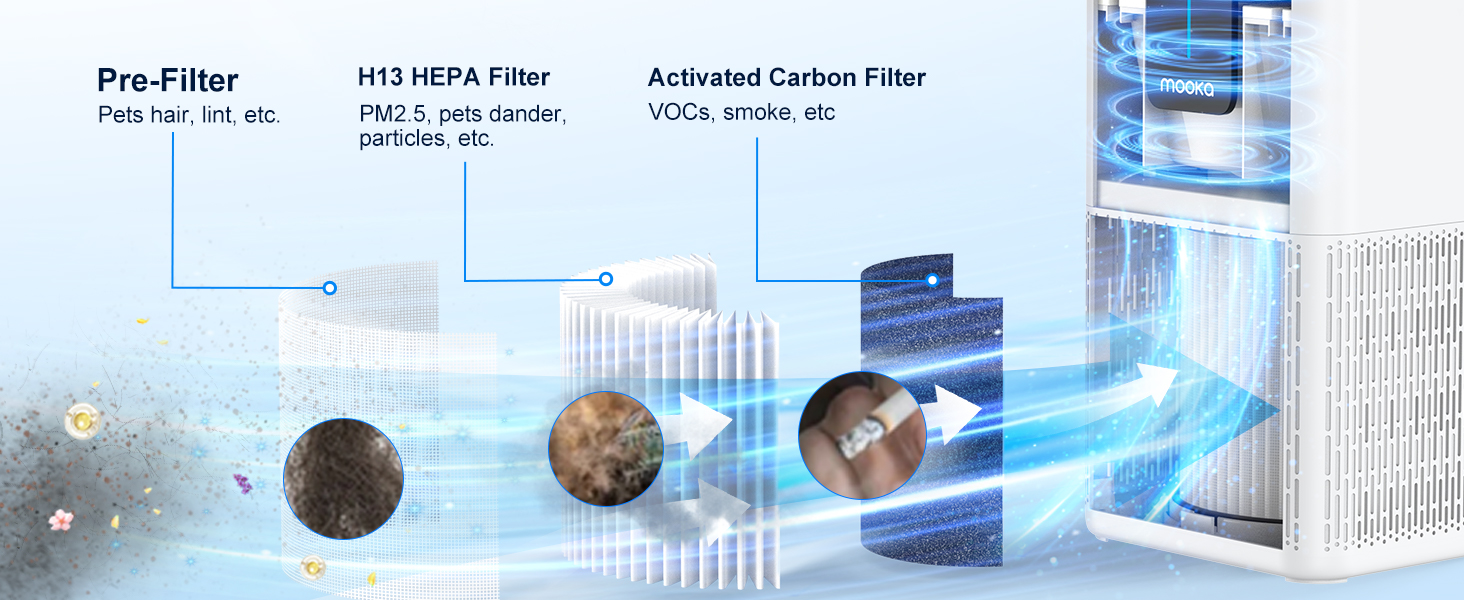 Pre-Filter
Pets hair, lint, etc.

H13 HEPA Filter
PM2.5, pets dander, particles, etc.

Activated Carbon Filter
VOCs, smoke, etc

MOOKA